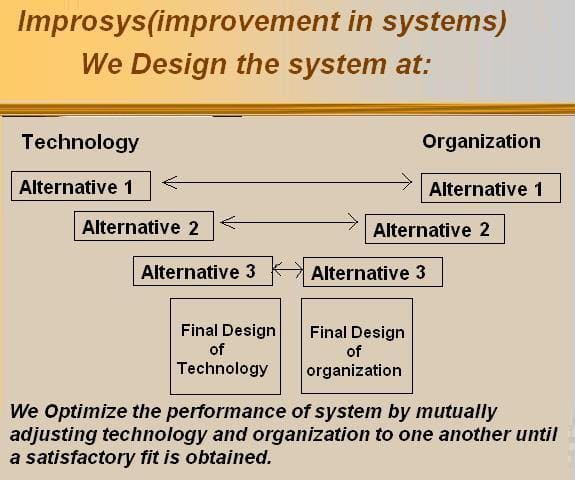 Improsys(improvement in systems)
We Design the system at:

Technology

Organization

Alternative 1

Alternative 1

Alternative 2

Alternative 2

Alternative 3

Alternative 3

Final Design of Technology

Final Design of organization

We Optimize the performance of system by mutually adjusting technology and organization to one another until a satisfactory fit is obtained.